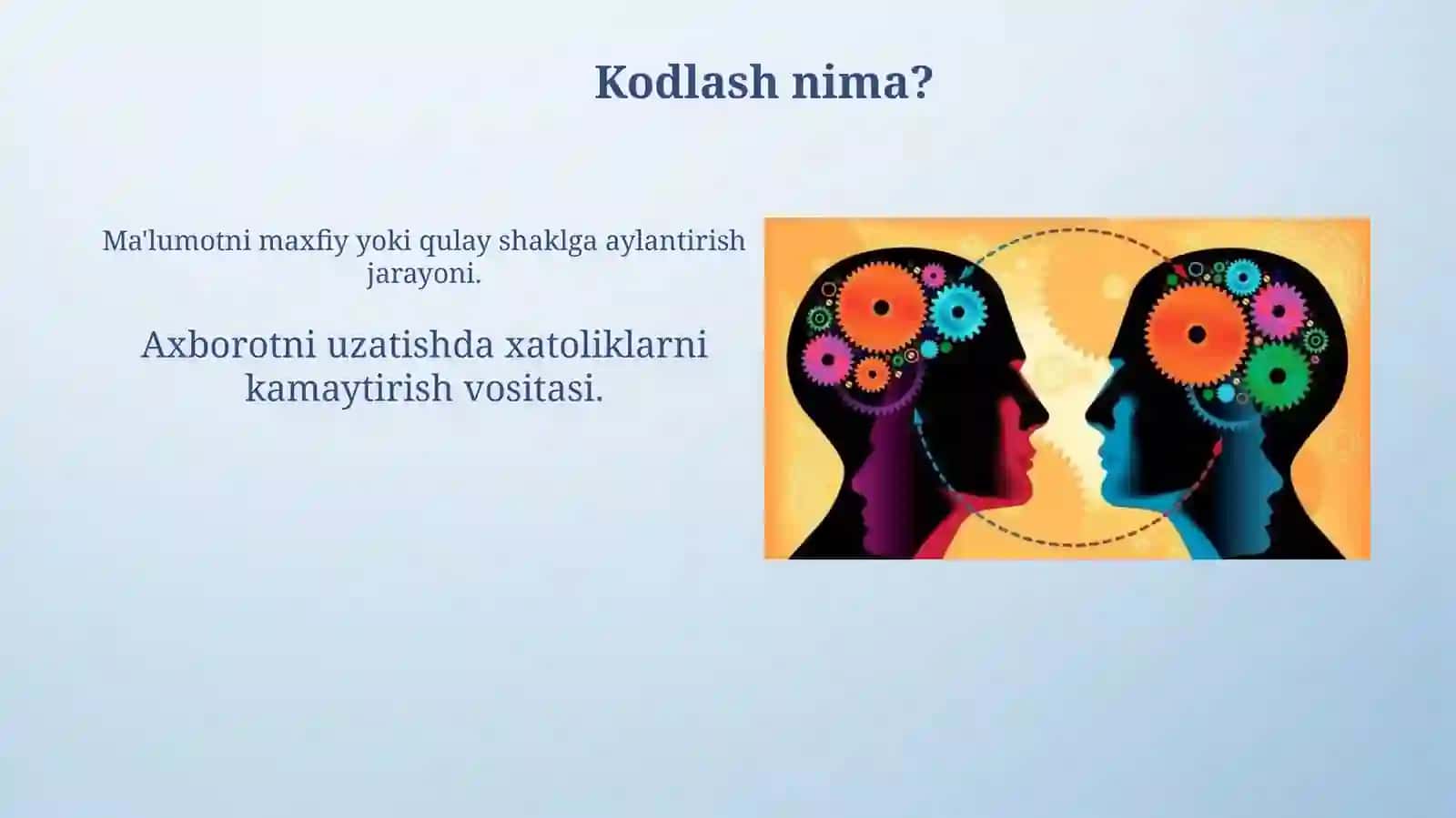 Kodlash nima?

Ma'lumotni maxfiy yoki qulay shaklga aylantirish jarayoni.

Axborotni uzatishda xatoliklarni kamaytirish vositasi.